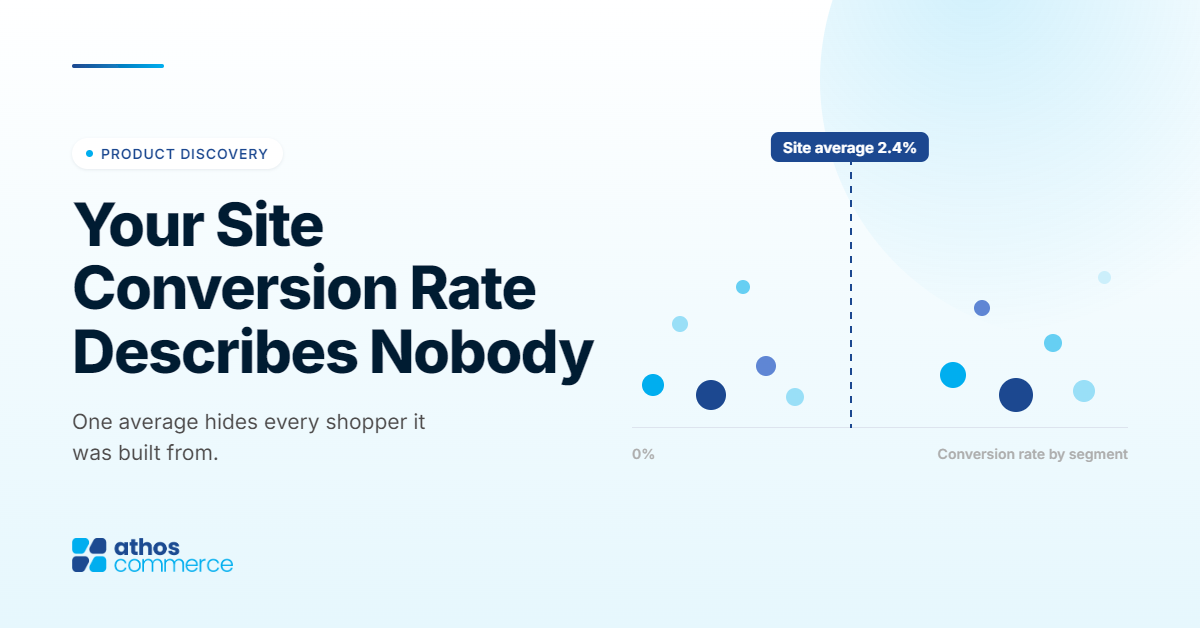 PRODUCT DISCOVERY

Your Site Conversion Rate Describes Nobody

One average hides every shopper it was built from.

Site average 2.4%

0%

Conversion rate by segment

athos commerce